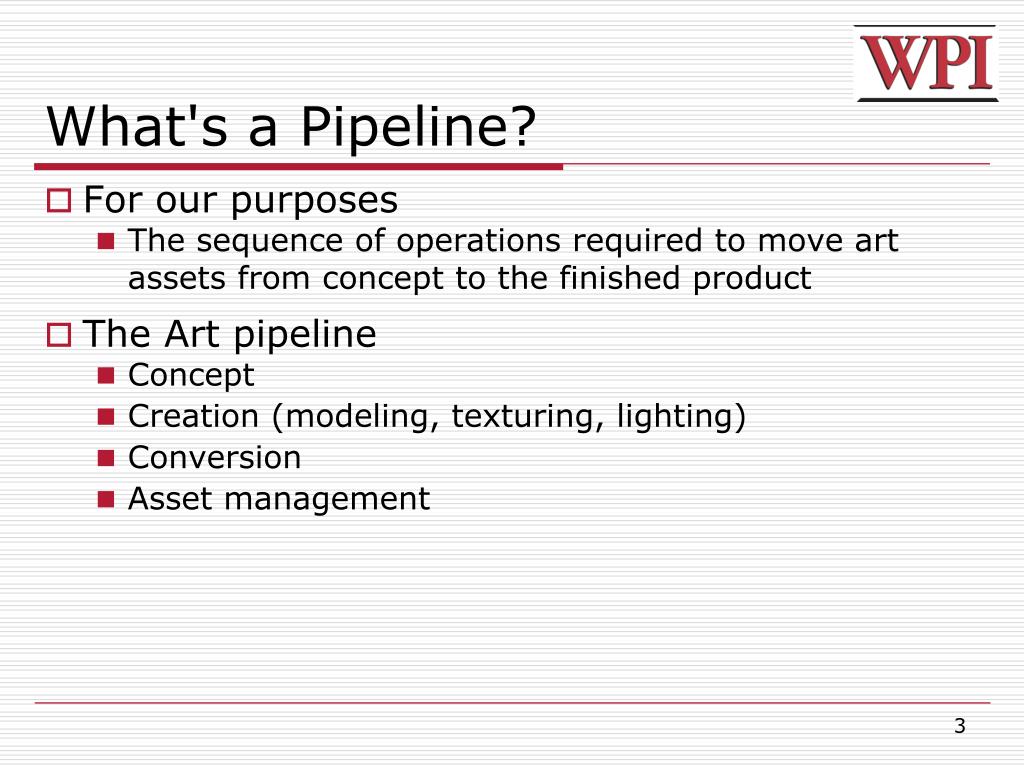 WPI

What's a Pipeline?

For our purposes
The sequence of operations required to move art assets from concept to the finished product

The Art pipeline
Concept
Creation (modeling, texturing, lighting)
Conversion
Asset management

3